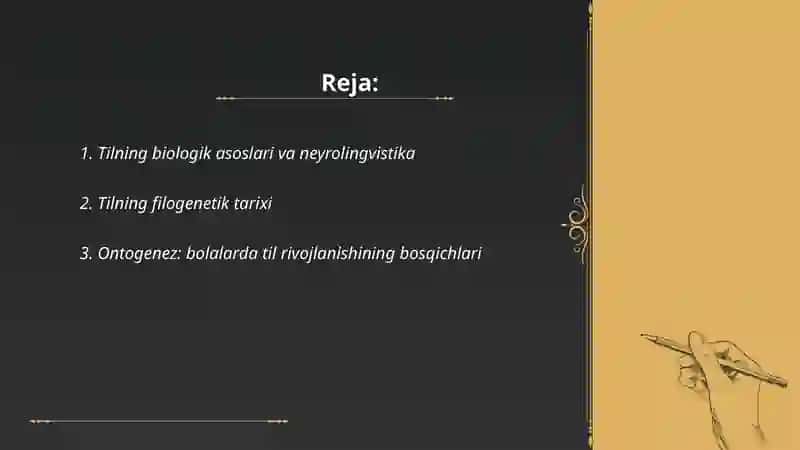 Reja:

1. Tilning biologik asoslari va neyrolingvistika

2. Tilning filogenetik tarixi

3. Ontogenez: bolalarda til rivojlanishining bosqichlari